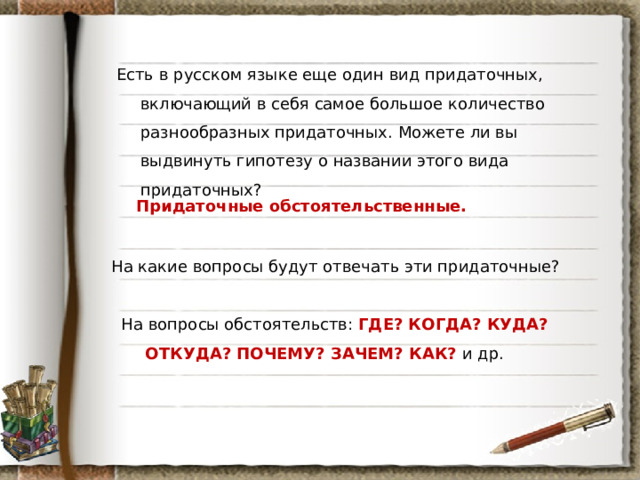 Есть в русском языке еще один вид придаточных, включающий в себя самое большое количество разнообразных придаточных. Можете ли вы выдвинуть гипотезу о названии этого вида придаточных?

Придаточные обстоятельственные.

На какие вопросы будут отвечать эти придаточные?

На вопросы обстоятельств: ГДЕ? КОГДА? КУДА? ОТКУДА? ПОЧЕМУ? ЗАЧЕМ? КАК? и др.